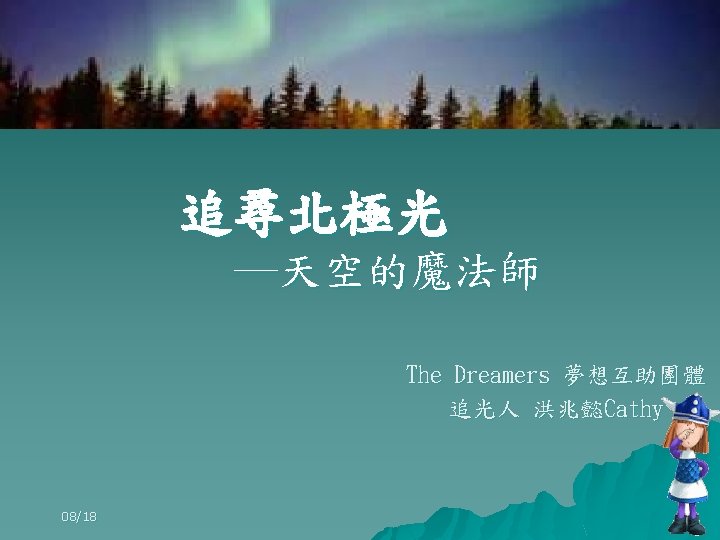 追尋北極光

—天空的魔法師

The Dreamers 夢想互助團體

追光人 洪兆懿Cathy

08/18